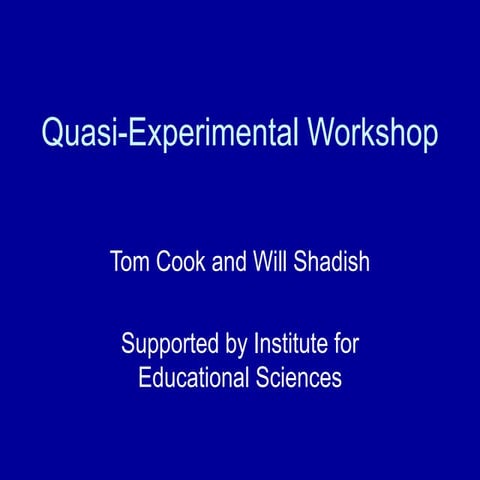 Quasi-Experimental Workshop

Tom Cook and Will Shadish

Supported by Institute for Educational Sciences